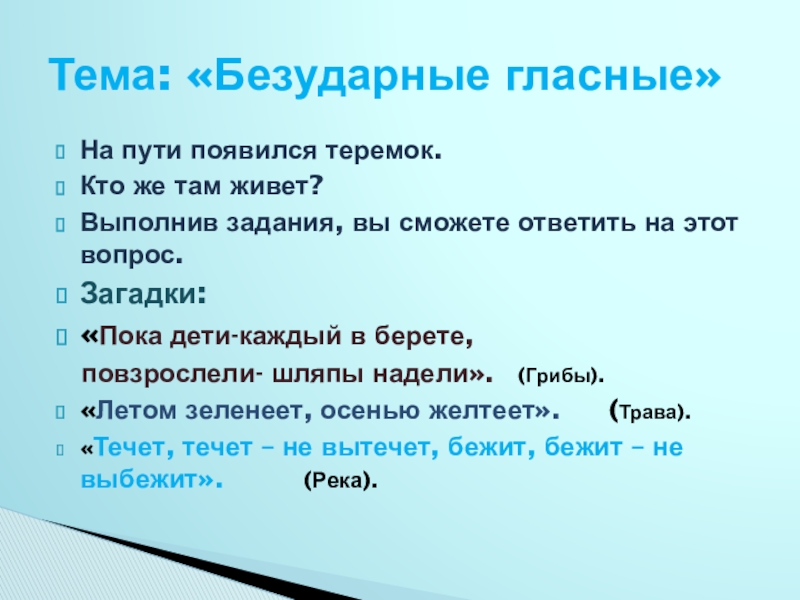 Тема: «Безударные гласные»

На пути появился теремок.

Кто же там живет?

Выполнив задания, вы сможете ответить на этот вопрос.

Загадки:

«Пока дети-каждый в берете, повзрослели- шляпы надели». (Грибы).

«Летом зеленеет, осенью желтеет». (Трава).

«Течет, течет – не вытечет, бежит, бежит – не выбежит». (Река).